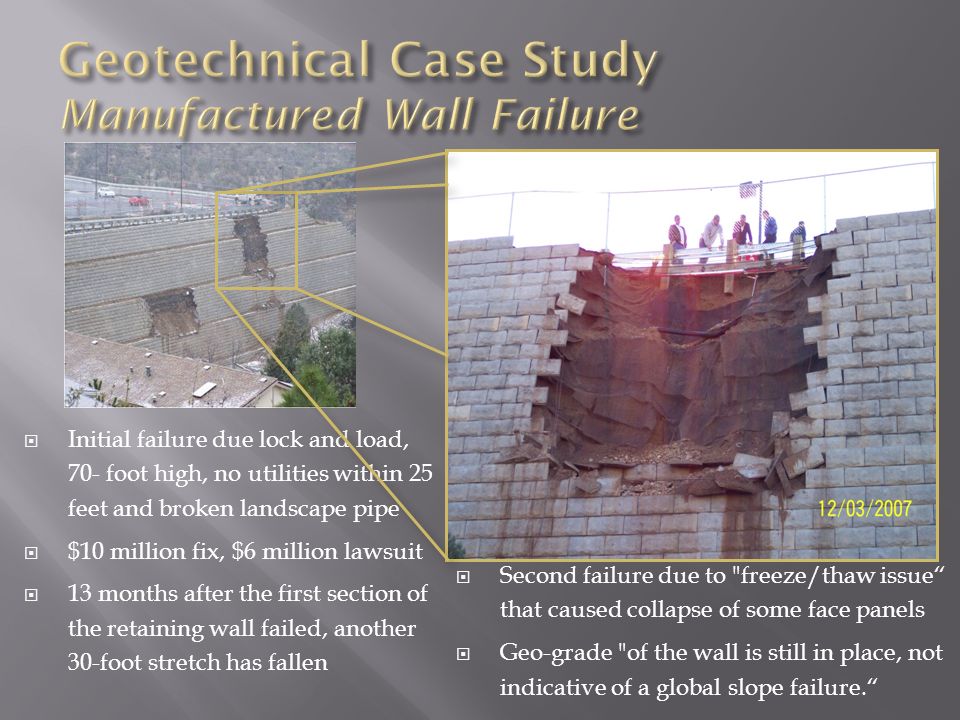 Geotechnical Case Study
Manufactured Wall Failure

12/03/2007

Initial failure due lock and load, 70- foot high, no utilities within 25 feet and broken landscape pipe

$10 million fix, $6 million lawsuit

13 months after the first section of the retaining wall failed, another 30-foot stretch has fallen

Second failure due to "freeze/thaw issue“ that caused collapse of some face panels

Geo-grade "of the wall is still in place, not indicative of a global slope failure.“